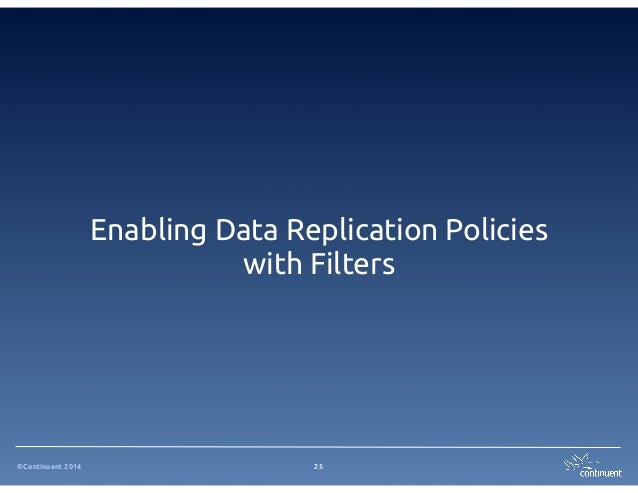 Enabling Data Replication Policies with Filters

©Continuent 2014

25

continuent